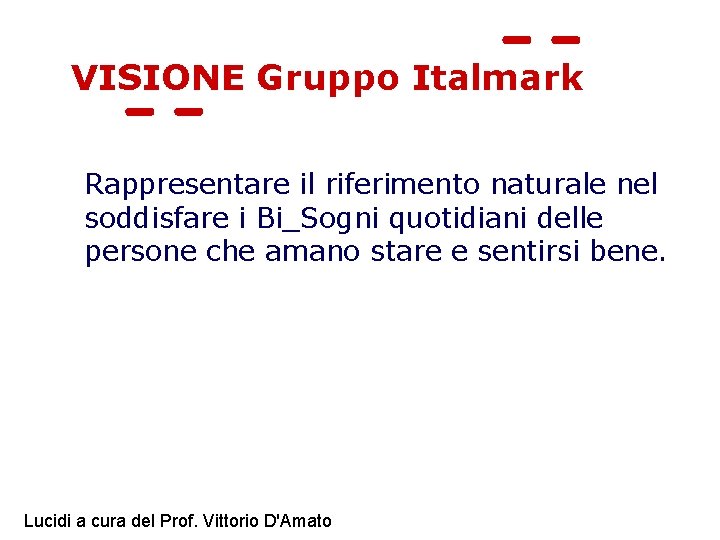 VISIONE Gruppo Italmark

Rappresentare il riferimento naturale nel soddisfare i Bi_Sogni quotidiani delle persone che amano stare e sentirsi bene.

Lucidi a cura del Prof. Vittorio D'Amato